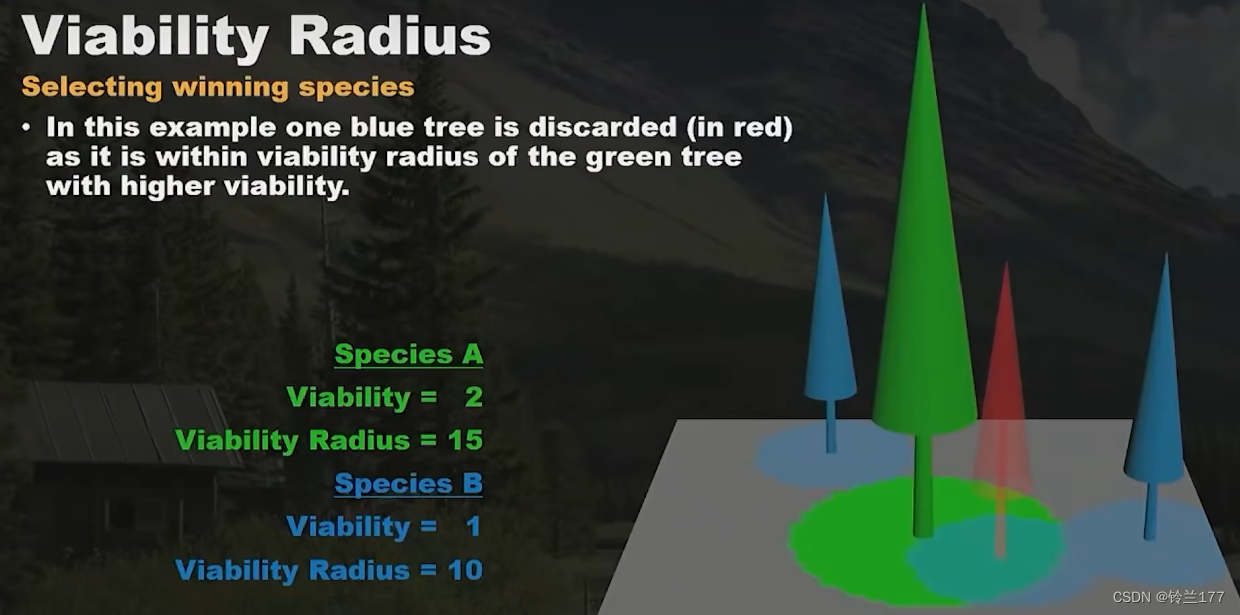 Viability Radius

Selecting winning species

• In this example one blue tree is discarded (in red) as it is within viability radius of the green tree with higher viability.

Species A

Viability = 2

Viability Radius = 15

Species B

Viability = 1

Viability Radius = 10

CSDN @铃兰177